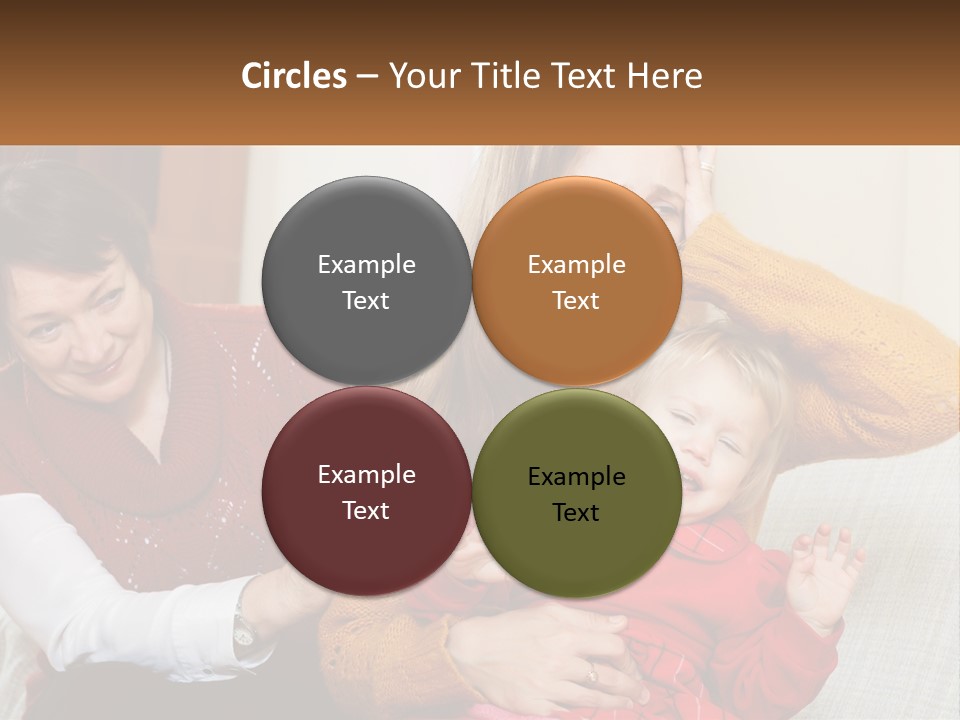 Circles – Your Title Text Here

Example Text

Example Text

Example Text

Example Text